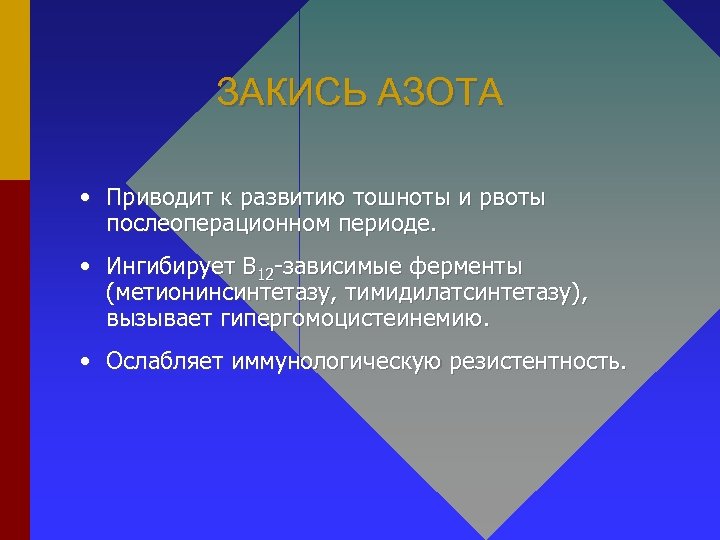 ЗАКИСЬ АЗОТА

• Приводит к развитию тошноты и рвоты послеоперационном периоде.

• Ингибирует $B_{12}$-зависимые ферменты (метионинсинтетазу, тимидилатсинтетазу), вызывает гипергомоцистеинемию.

• Ослабляет иммунологическую резистентность.